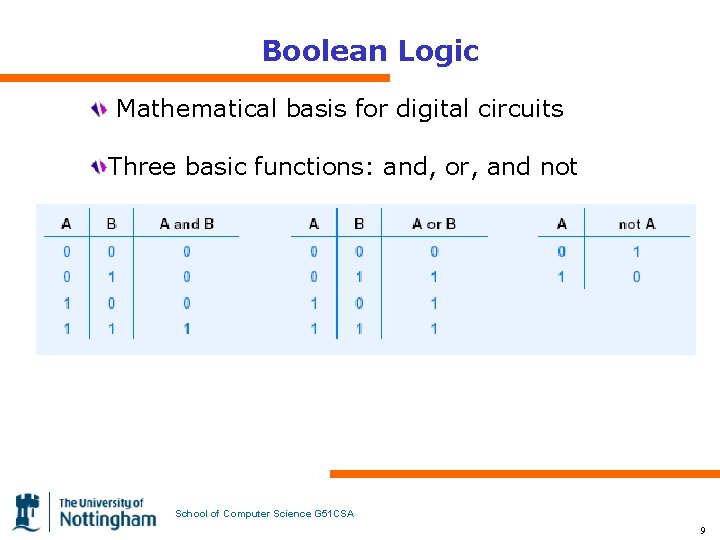 Boolean Logic

Mathematical basis for digital circuits

Three basic functions: and, or, and not

| A | B | A and B |
|---|---|---|
| 0 | 0 | 0 |
| 0 | 1 | 0 |
| 1 | 0 | 0 |
| 1 | 1 | 1 |

| A | B | A or B |
|---|---|---|
| 0 | 0 | 0 |
| 0 | 1 | 1 |
| 1 | 0 | 1 |
| 1 | 1 | 1 |

| A | not A |
|---|---|
| 0 | 1 |
| 1 | 0 |

The University of Nottingham

School of Computer Science G51CSA

9